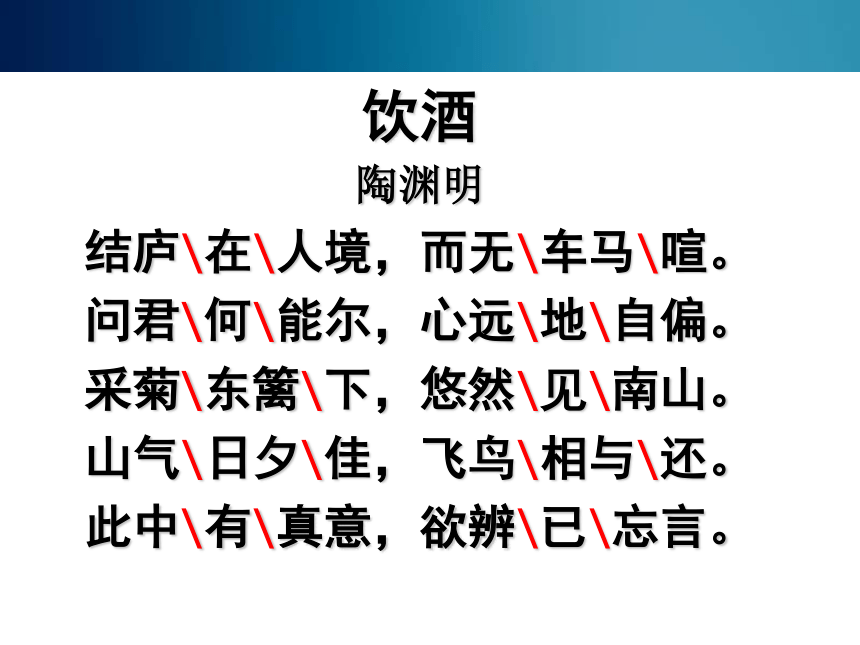 饮酒
陶渊明

结庐\在\人境，而无\车马\喧。

问君\何\能尔，心远\地\自偏。

采菊\东篱\下，悠然\见\南山。

山气\日夕\佳，飞鸟\相与\还。

此中\有\真意，欲辨\已\忘言。